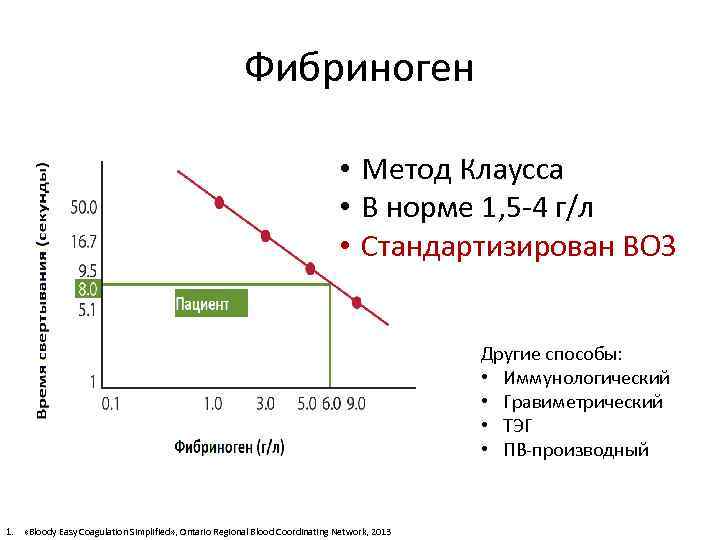 Фибриноген

Время свертывания (секунды)

50.0
16.7
9.5
8.0
5.1
1

Пациент

0.1 1.0 3.0 5.0 6.0 9.0

Фибриноген (г/л)

• Метод Клаусса
• В норме 1,5-4 г/л
• Стандартизирован ВОЗ

Другие способы:
• Иммунологический
• Гравиметрический
• ТЭГ
• ПВ-производный

1. «Bloody Easy Coagulation Simplified», Ontario Regional Blood Coordinating Network, 2013